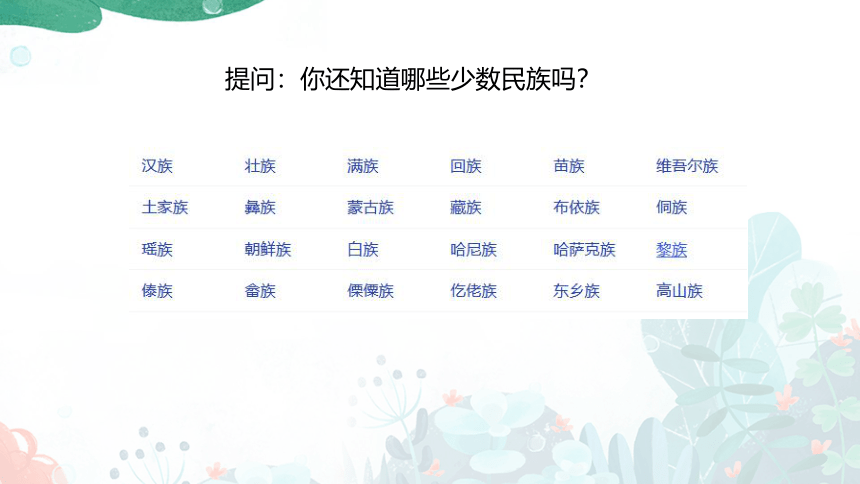 提问：你还知道哪些少数民族吗？

| 汉族 | 壮族 | 满族 | 回族 | 苗族 | 维吾尔族 |
|---|---|---|---|---|---|
| 土家族 | 彝族 | 蒙古族 | 藏族 | 布依族 | 侗族 |
| 瑶族 | 朝鲜族 | 白族 | 哈尼族 | 哈萨克族 | 黎族 |
| 傣族 | 畲族 | 傈僳族 | 仡佬族 | 东乡族 | 高山族 |